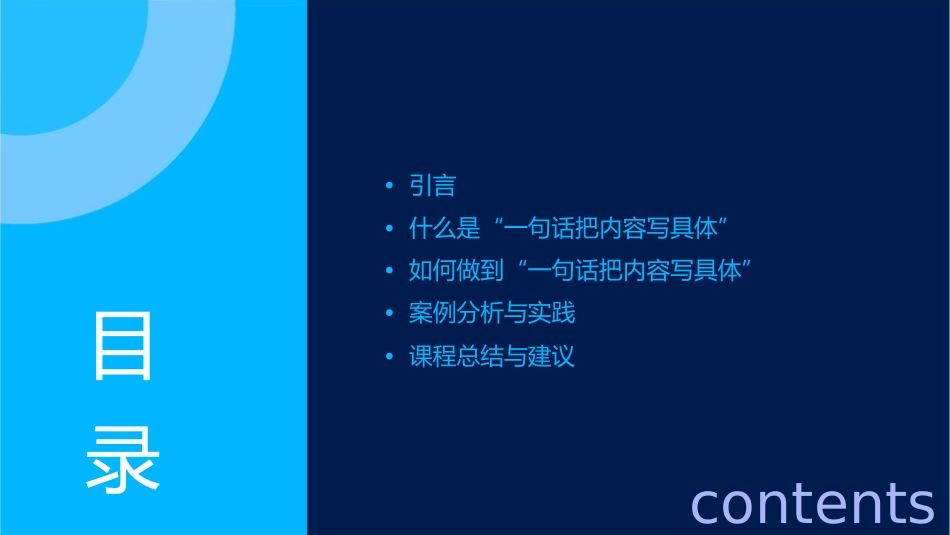 目录

• 引言
• 什么是“一句话把内容写具体”
• 如何做到“一句话把内容写具体”
• 案例分析与实践
• 课程总结与建议

contents